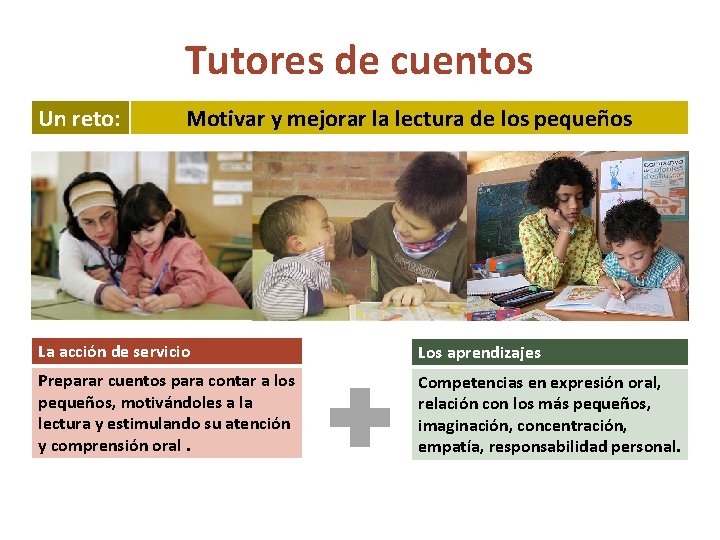 Tutores de cuentos

Un reto: Motivar y mejorar la lectura de los pequeños

La acción de servicio

Preparar cuentos para contar a los pequeños, motivándoles a la lectura y estimulando su atención y comprensión oral .

Los aprendizajes

Competencias en expresión oral, relación con los más pequeños, imaginación, concentración, empatía, responsabilidad personal.